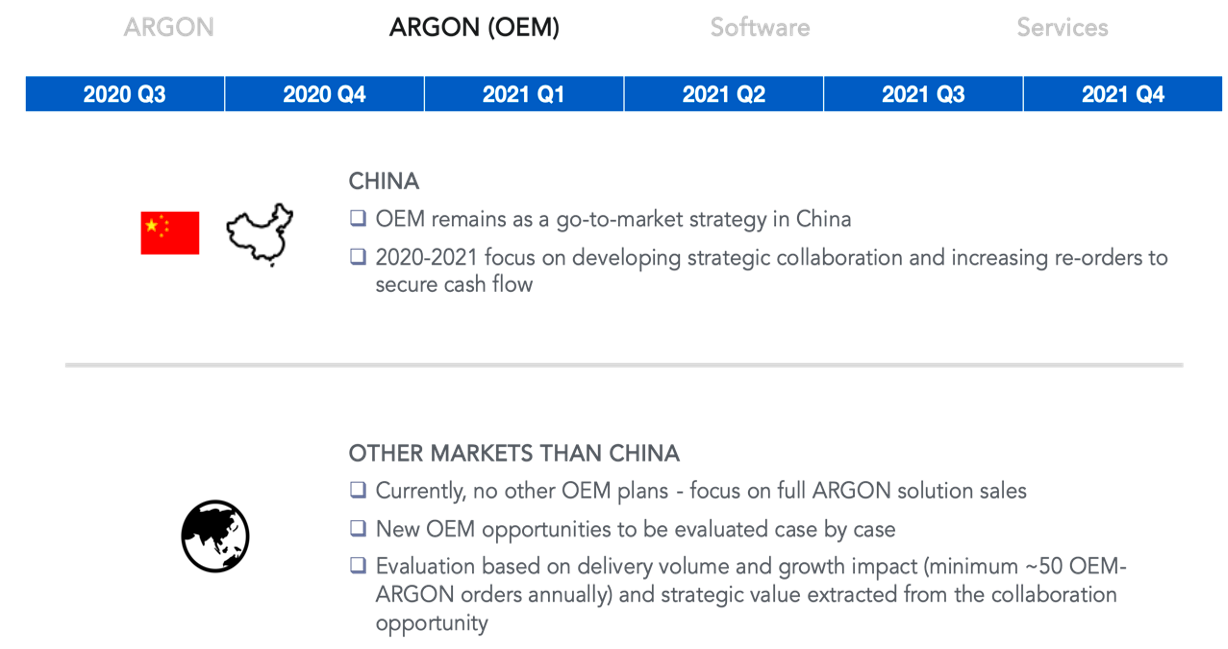 ARGON ARGON (OEM) Software Services

| 2020 Q3 | 2020 Q4 | 2021 Q1 | 2021 Q2 | 2021 Q3 | 2021 Q4 |
|---|---|---|---|---|---|

CHINA

❑ OEM remains as a go-to-market strategy in China

❑ 2020-2021 focus on developing strategic collaboration and increasing re-orders to secure cash flow

OTHER MARKETS THAN CHINA

❑ Currently, no other OEM plans - focus on full ARGON solution sales

❑ New OEM opportunities to be evaluated case by case

❑ Evaluation based on delivery volume and growth impact (minimum ~50 OEM-ARGON orders annually) and strategic value extracted from the collaboration opportunity